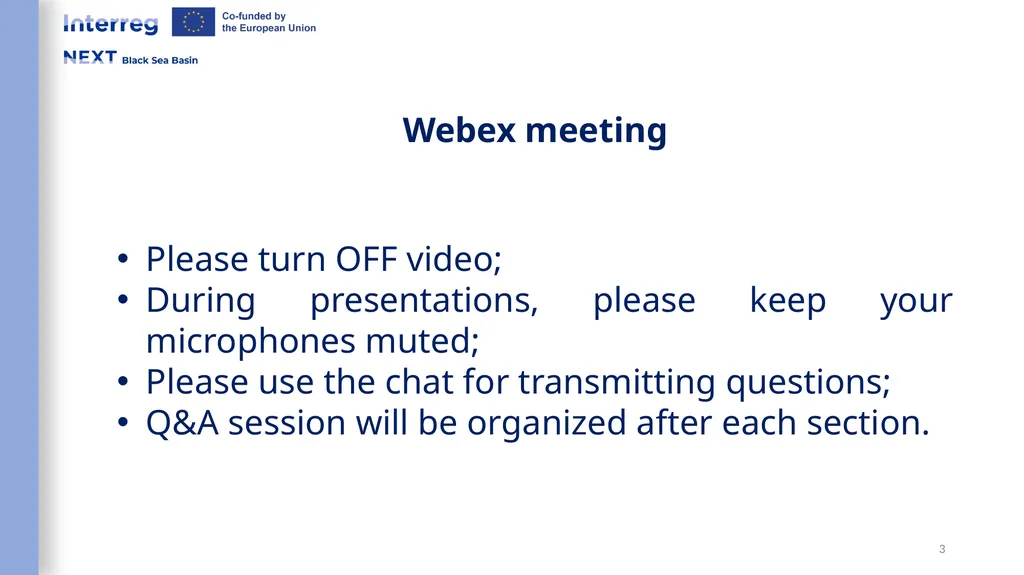 Interreg
Co-funded by the European Union
NEXT Black Sea Basin

Webex meeting

• Please turn OFF video;
• During presentations, please keep your microphones muted;
• Please use the chat for transmitting questions;
• Q&A session will be organized after each section.

3